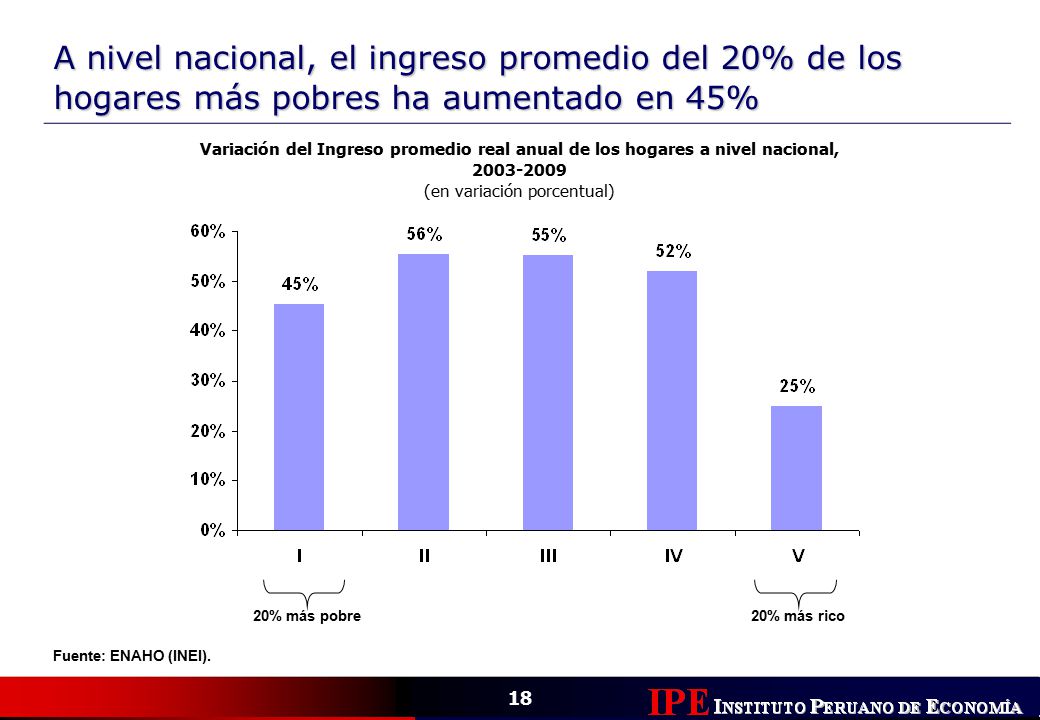 A nivel nacional, el ingreso promedio del 20% de los hogares más pobres ha aumentado en 45%

Variación del Ingreso promedio real anual de los hogares a nivel nacional, 2003-2009
(en variación porcentual)

60%
50%
40%
30%
20%
10%
0%

45%
56%
55%
52%
25%

I
II
III
IV
V

20% más pobre
20% más rico

Fuente: ENAHO (INEI).

18

IPE INSTITUTO PERUANO DE ECONOMÍA